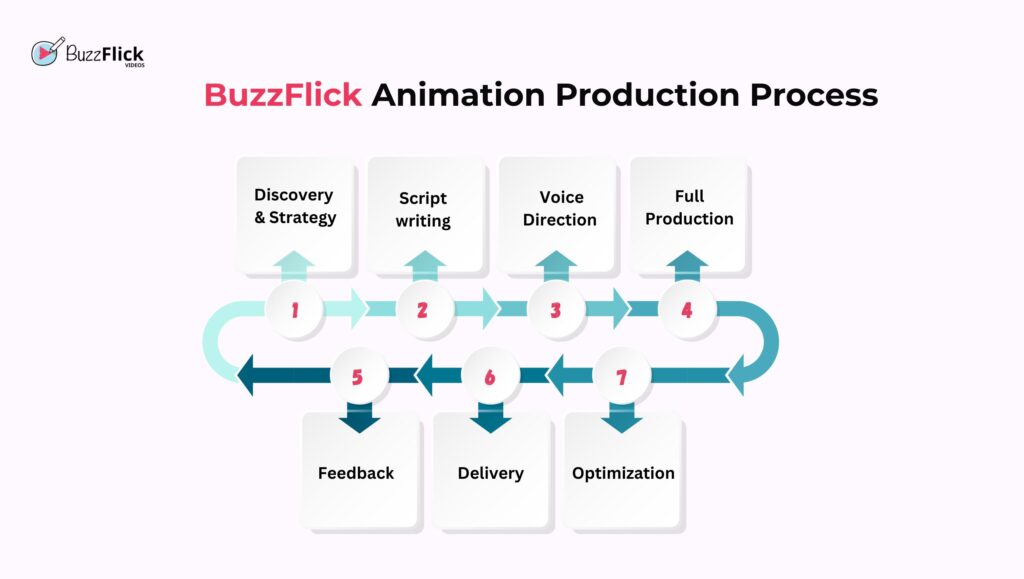 BuzzFlick VIDEOS

BuzzFlick Animation Production Process

Discovery & Strategy

Script writing

Voice Direction

Full Production

1

2

3

4

5

6

7

Feedback

Delivery

Optimization